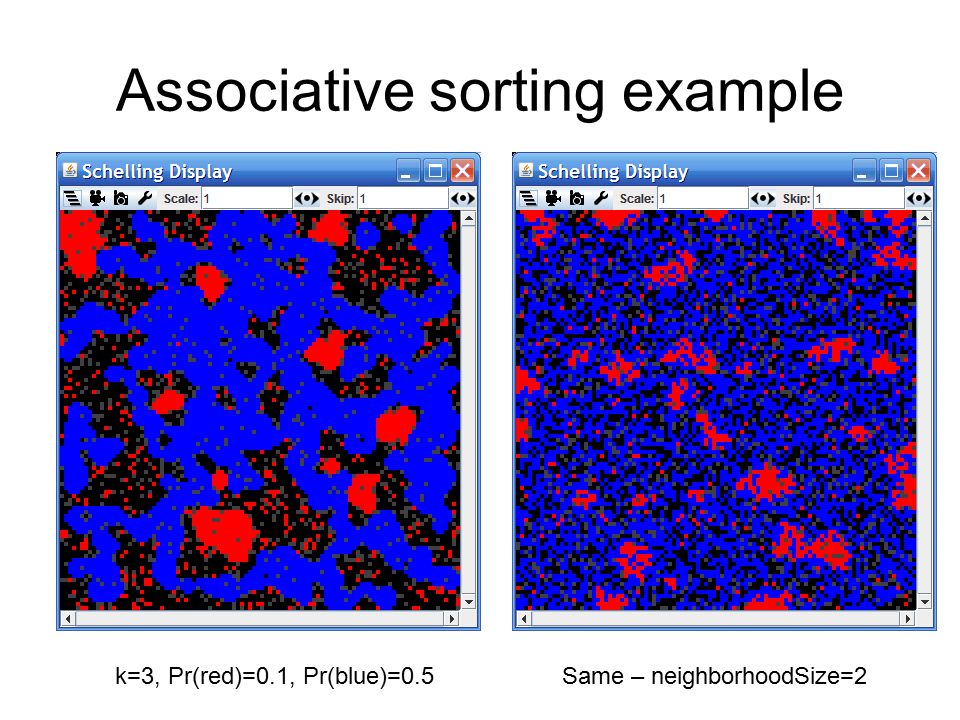 Associative sorting example

Schelling Display
Scale: 1
Skip: 1

Schelling Display
Scale: 1
Skip: 1

k=3, Pr(red)=0.1, Pr(blue)=0.5

Same – neighborhoodSize=2